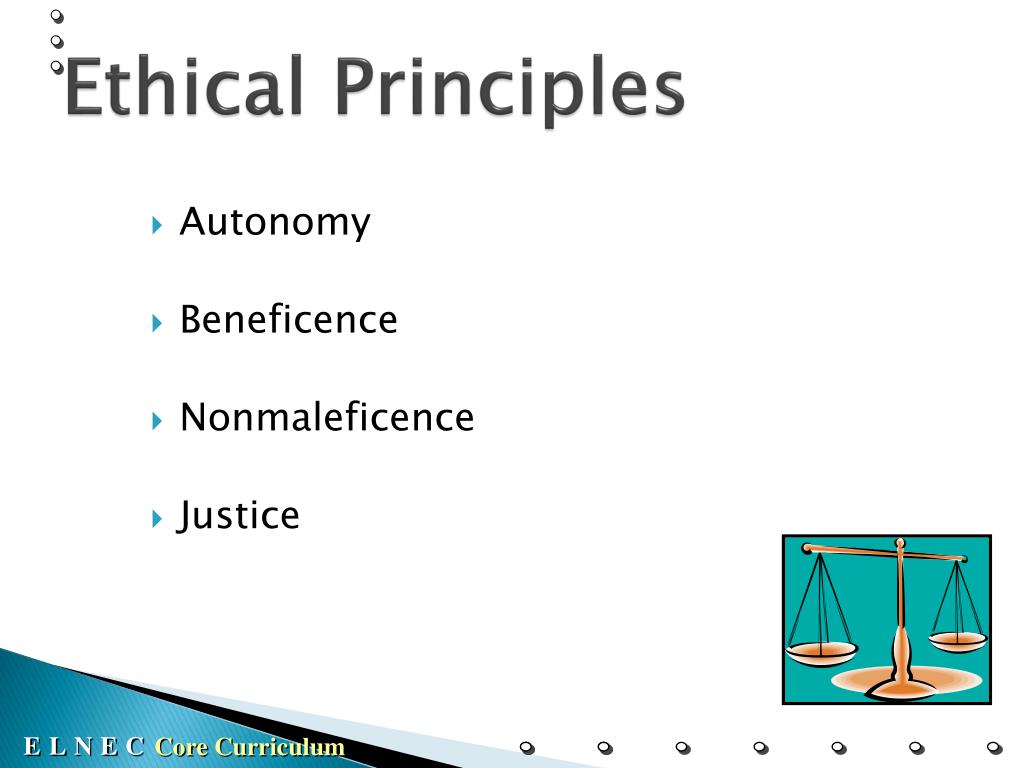 Ethical Principles

Autonomy

Beneficence

Nonmaleficence

Justice

E L N E C Core Curriculum